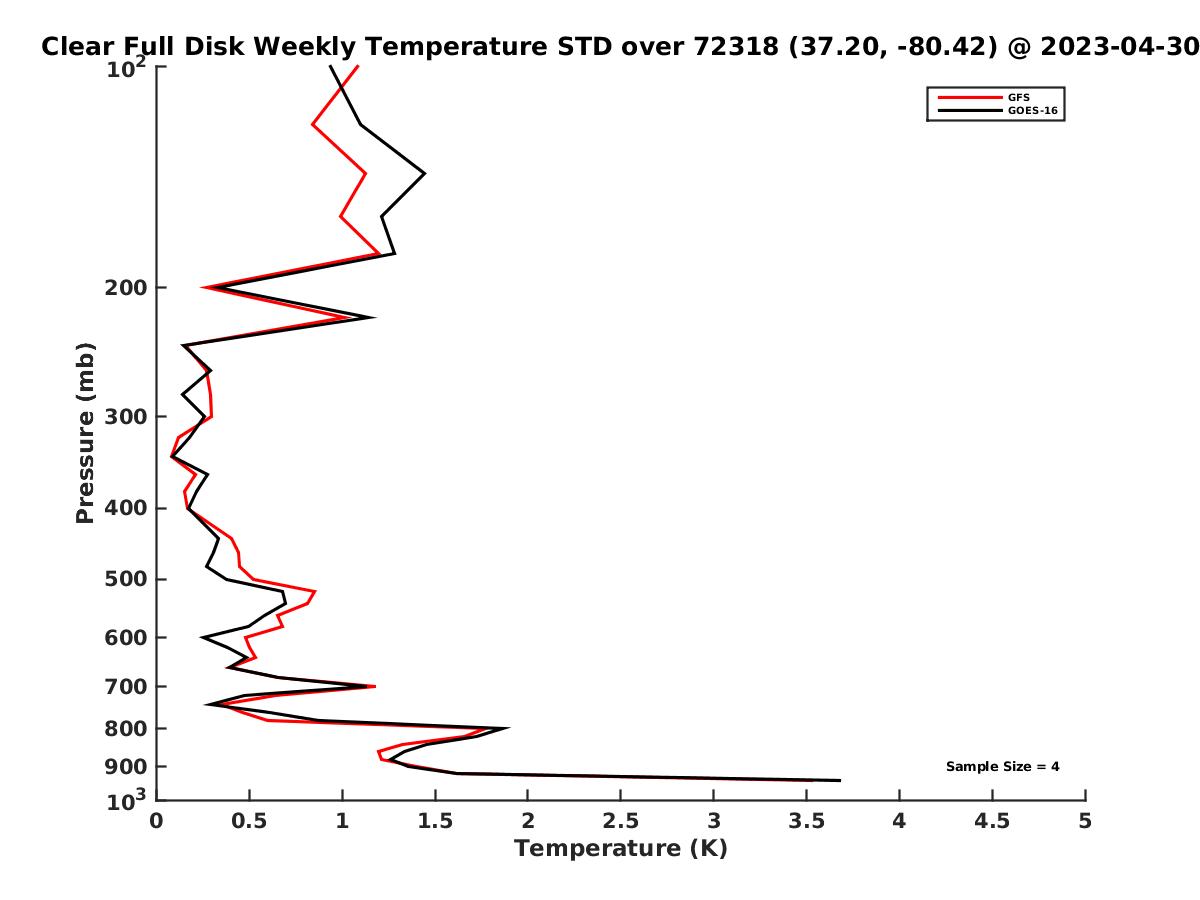 Clear Full Disk Weekly Temperature STD over 72318 (37.20, -80.42) @ 2023-04-30

GFS
GOES-16

Pressure (mb)

$10^2$
200
300
400
500
600
700
800
900
$10^3$

Sample Size = 4

0
0.5
1
1.5
2
2.5
3
3.5
4
4.5
5

Temperature (K)